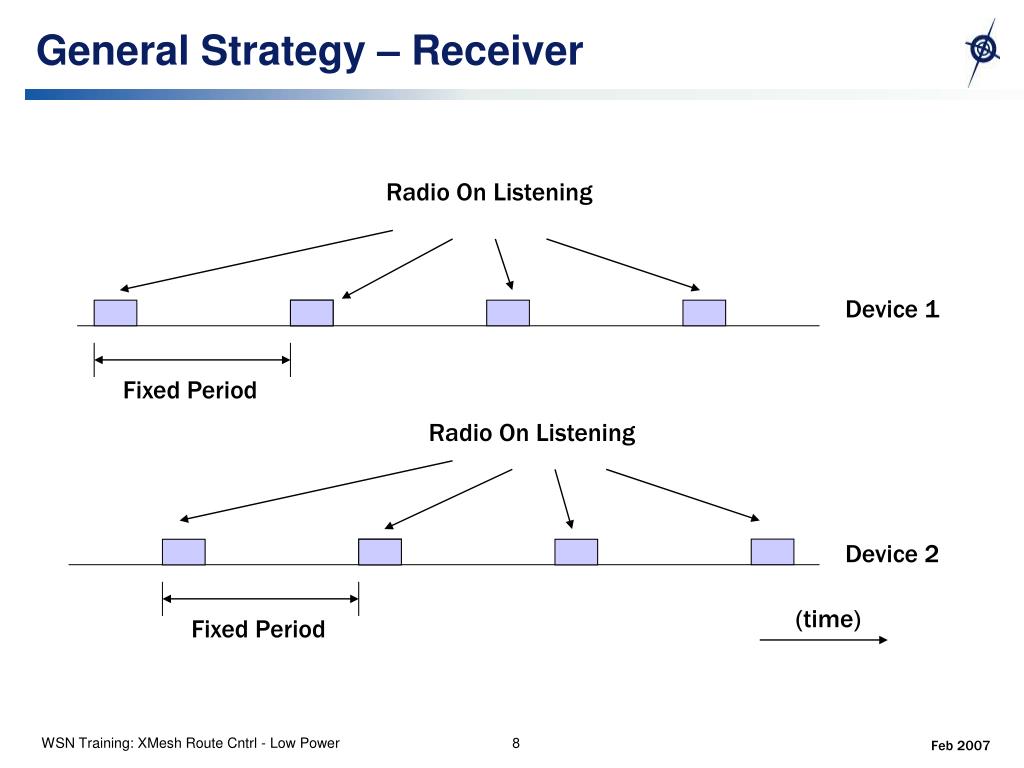 General Strategy – Receiver

Radio On Listening

Device 1

Fixed Period

Radio On Listening

Device 2

Fixed Period

(time)

WSN Training: XMesh Route Cntrl - Low Power

8

Feb 2007